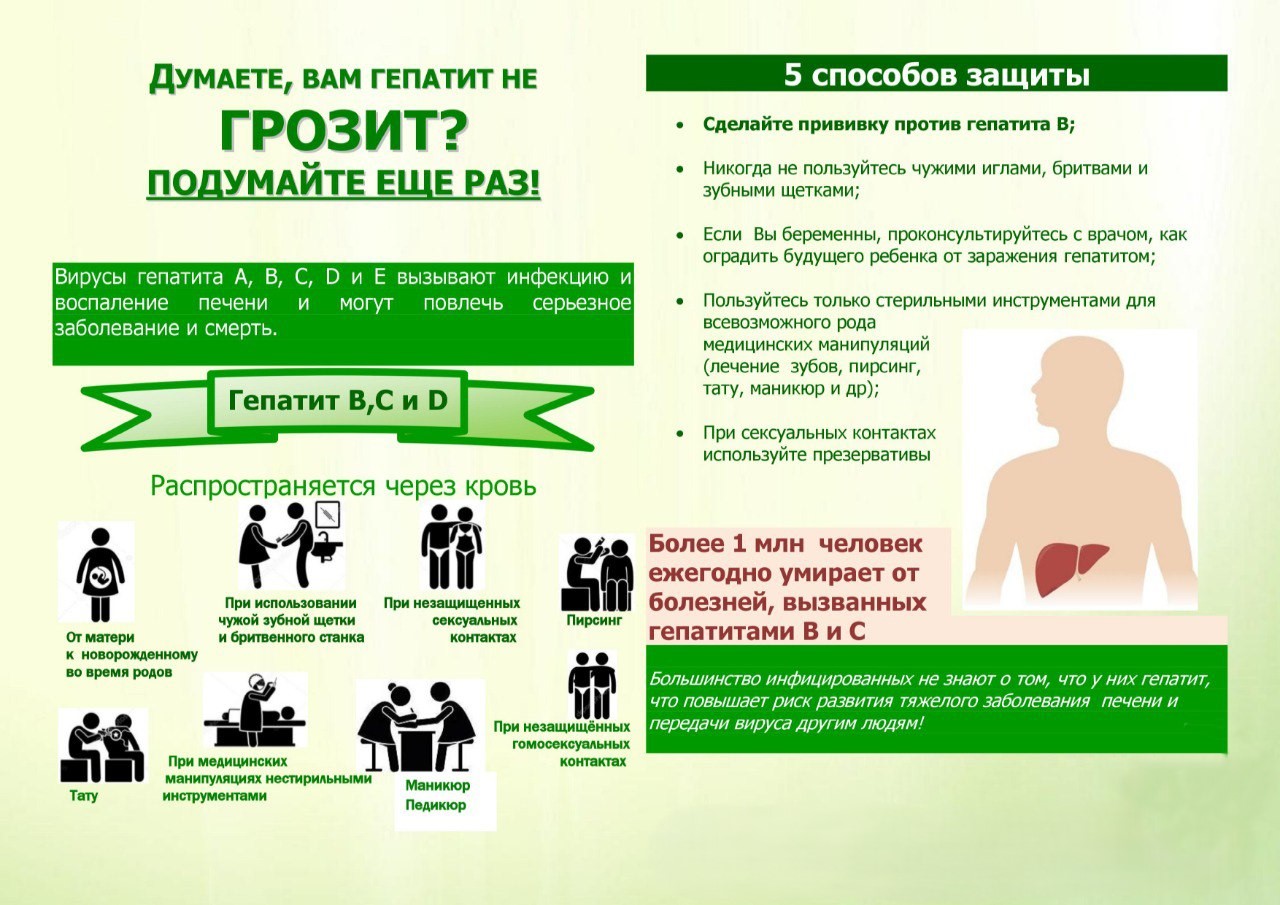 ДУМАЕТЕ, ВАМ ГЕПАТИТ НЕ ГРОЗИТ?
ПОДУМАЙТЕ ЕЩЕ РАЗ!

Вирусы гепатита А, В, С, D и Е вызывают инфекцию и воспаление печени и могут повлечь серьезное заболевание и смерть.

Гепатит В,С и D

Распространяется через кровь

От матери к новорожденному во время родов

При использовании чужой зубной щетки и бритвенного станка

При незащищенных сексуальных контактах

Пирсинг

Тату

При медицинских манипуляциях нестирильными инструментами

Маникюр
Педикюр

При незащищённых гомосексуальных контактах

5 способов защиты

• Сделайте прививку против гепатита В;

• Никогда не пользуйтесь чужими иглами, бритвами и зубными щетками;

• Если Вы беременны, проконсультируйтесь с врачом, как оградить будущего ребенка от заражения гепатитом;

• Пользуйтесь только стерильными инструментами для всевозможного рода медицинских манипуляций (лечение зубов, пирсинг, тату, маникюр и др);

• При сексуальных контактах используйте презервативы

Более 1 млн человек ежегодно умирает от болезней, вызванных гепатитами В и С

Большинство инфицированных не знают о том, что у них гепатит, что повышает риск развития тяжелого заболевания печени и передачи вируса другим людям!